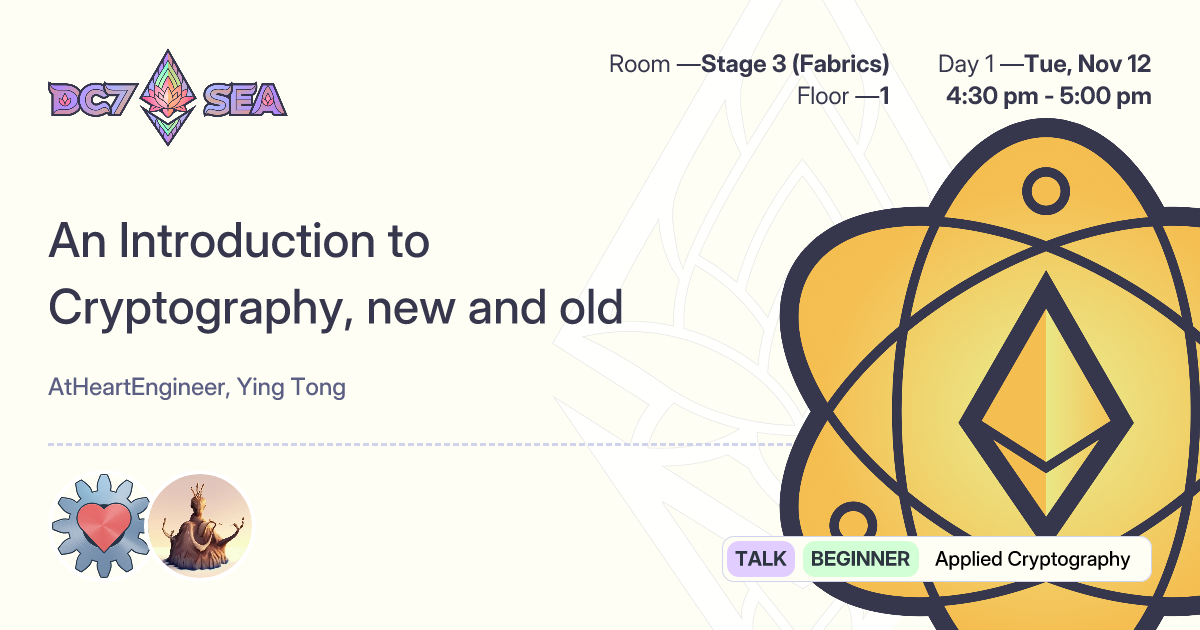 DC7 SEA

Room —Stage 3 (Fabrics)
Floor —1

Day 1 —Tue, Nov 12
4:30 pm - 5:00 pm

An Introduction to Cryptography, new and old

AtHeartEngineer, Ying Tong

TALK BEGINNER Applied Cryptography